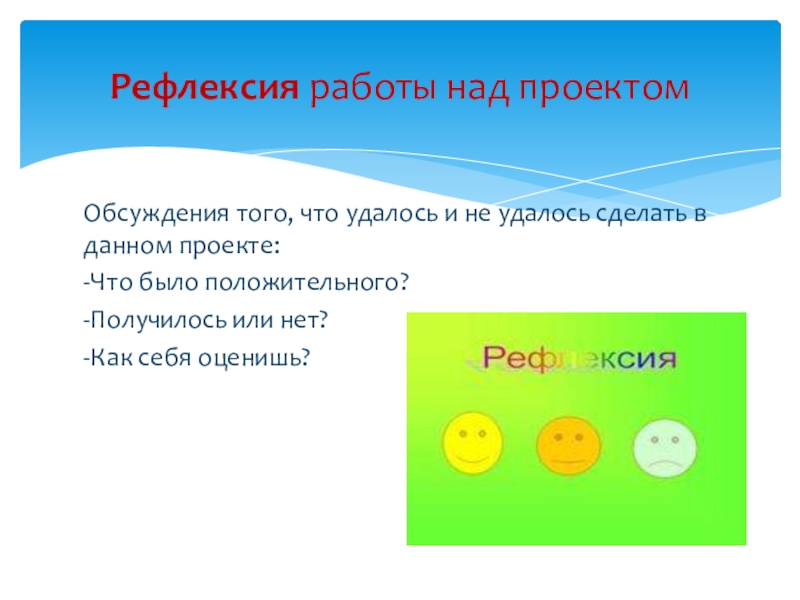 Рефлексия работы над проектом

Обсуждения того, что удалось и не удалось сделать в данном проекте:

-Что было положительного?

-Получилось или нет?

-Как себя оценишь?

Рефлексия